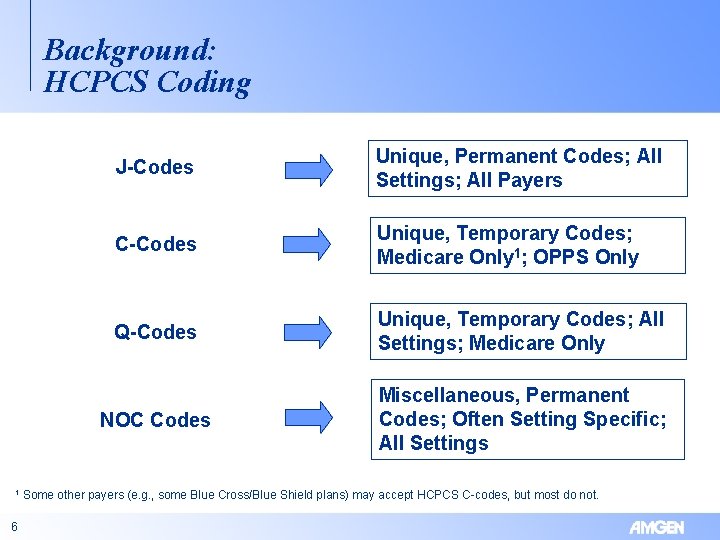 Background:
HCPCS Coding

J-Codes

Unique, Permanent Codes; All Settings; All Payers

C-Codes

Unique, Temporary Codes; Medicare Only$^1$; OPPS Only

Q-Codes

Unique, Temporary Codes; All Settings; Medicare Only

NOC Codes

Miscellaneous, Permanent Codes; Often Setting Specific; All Settings

$^1$ Some other payers (e.g., some Blue Cross/Blue Shield plans) may accept HCPCS C-codes, but most do not.

6

AMGEN